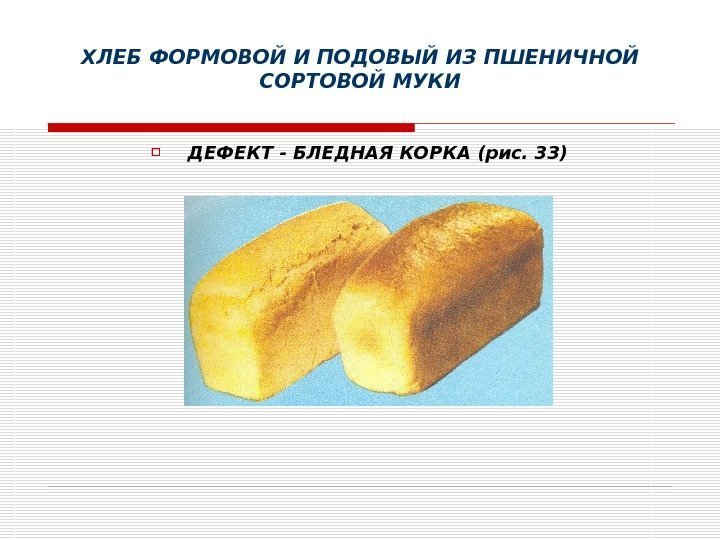 ХЛЕБ ФОРМОВОЙ И ПОДОВЫЙ ИЗ ПШЕНИЧНОЙ СОРТОВОЙ МУКИ

ДЕФЕКТ - БЛЕДНАЯ КОРКА (рис. 33)